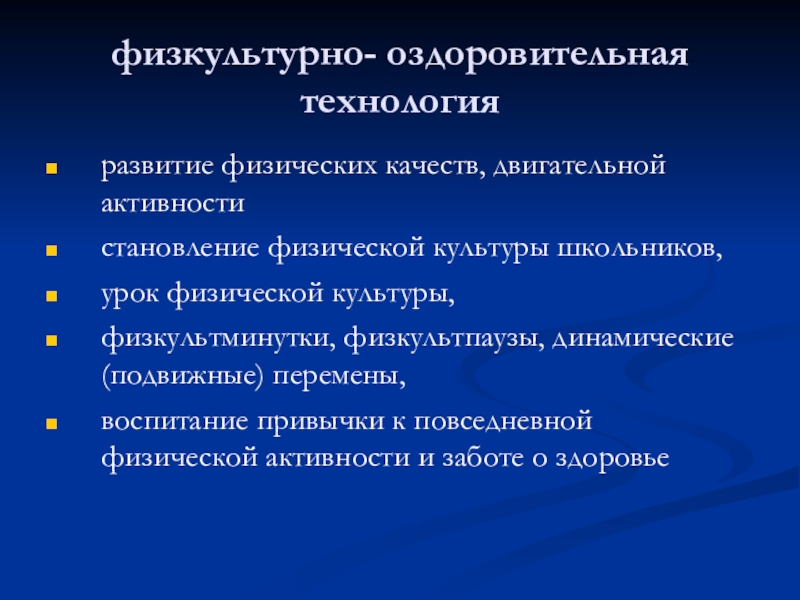 физкультурно- оздоровительная технология

- развитие физических качеств, двигательной активности
- становление физической культуры школьников,
- урок физической культуры,
- физкультминутки, физкультпаузы, динамические (подвижные) перемены,
- воспитание привычки к повседневной физической активности и заботе о здоровье